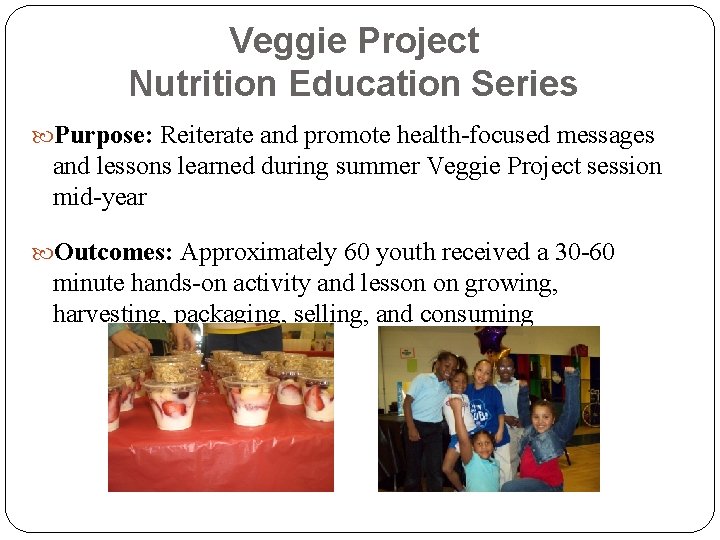 Veggie Project
Nutrition Education Series

Purpose: Reiterate and promote health-focused messages and lessons learned during summer Veggie Project session mid-year

Outcomes: Approximately 60 youth received a 30-60 minute hands-on activity and lesson on growing, harvesting, packaging, selling, and consuming